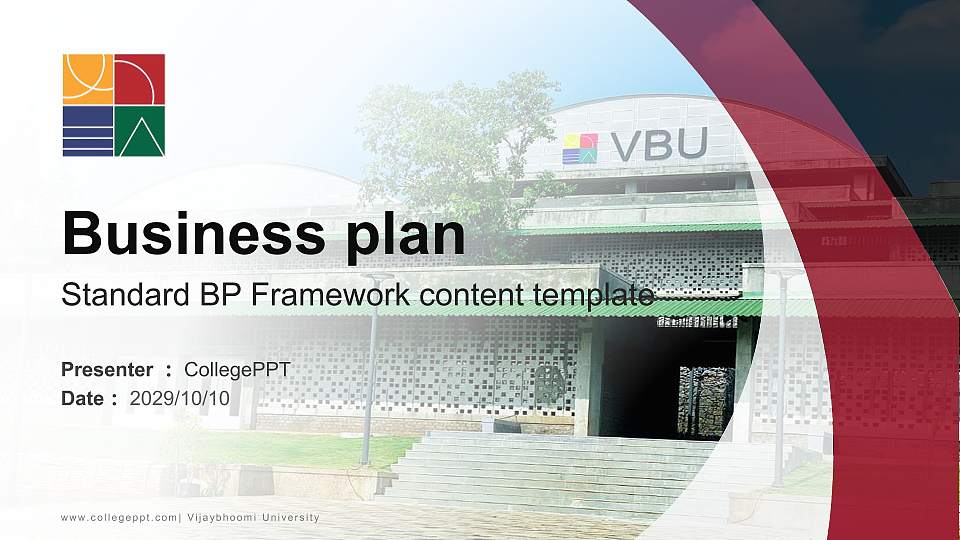 VBU

Business plan

Standard BP Framework content template

Presenter ： CollegePPT
Date ： 2029/10/10

www.collegeppt.com| Vijaybhoomi University